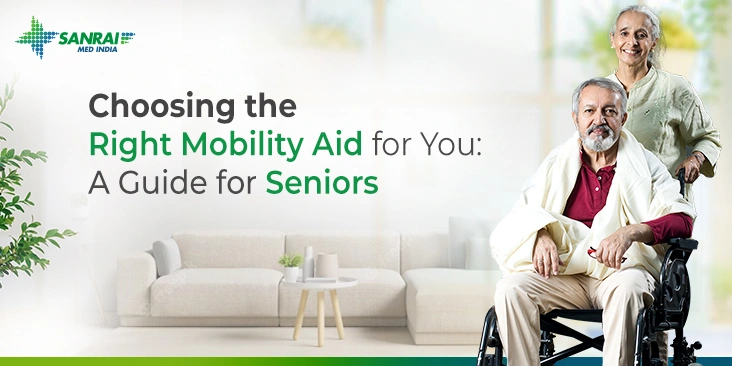 SANRAI
MED INDIA

Choosing the Right Mobility Aid for You: A Guide for Seniors